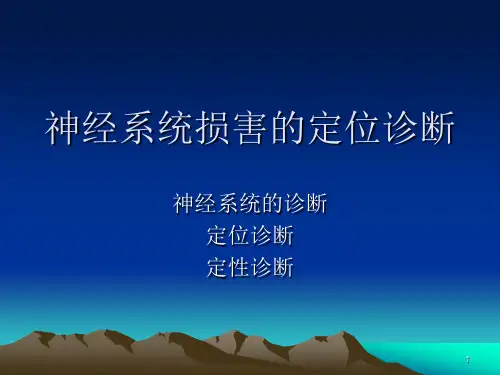 神经系统损害的定位诊断

神经系统的诊断
定位诊断
定性诊断

1